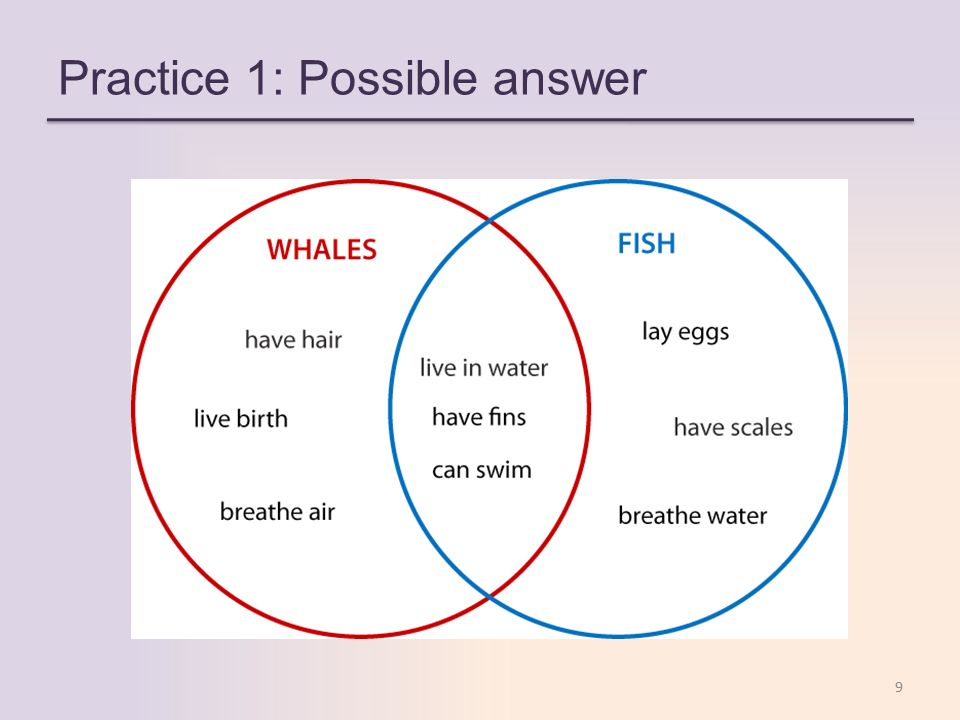 Practice 1: Possible answer

WHALES

have hair

live birth

breathe air

live in water

have fins

can swim

FISH

lay eggs

have scales

breathe water

9